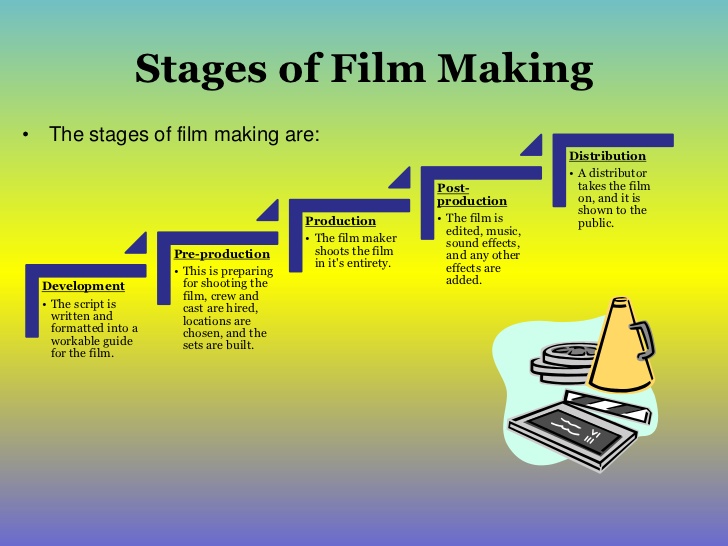 Stages of Film Making

• The stages of film making are:

Development
• The script is written and formatted into a workable guide for the film.

Pre-production
• This is preparing for shooting the film, crew and cast are hired, locations are chosen, and the sets are built.

Production
• The film maker shoots the film in it's entirety.

Post-production
• The film is edited, music, sound effects, and any other effects are added.

Distribution
• A distributor takes the film on, and it is shown to the public.